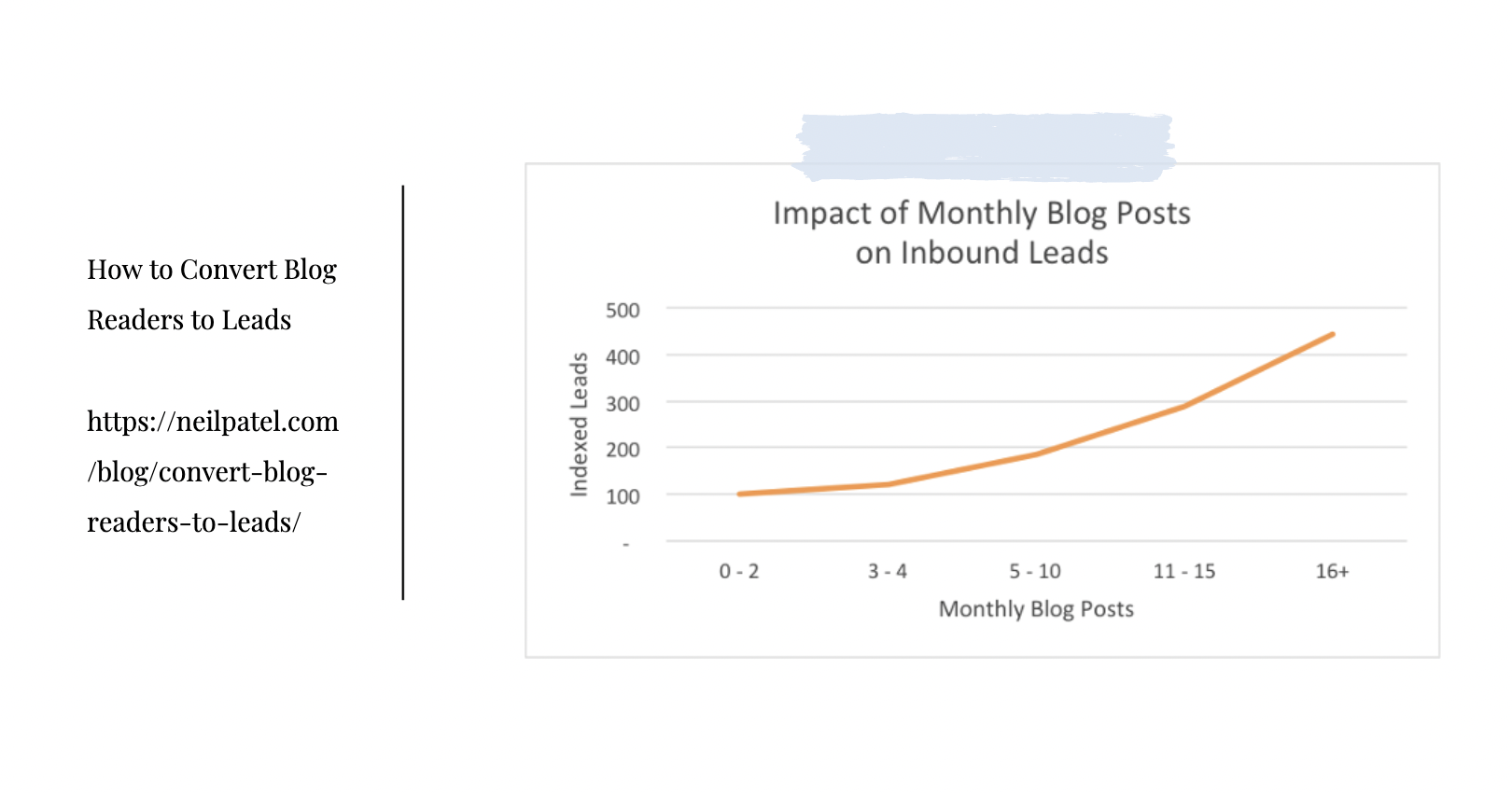 How to Convert Blog Readers to Leads

https://neilpatel.com/blog/convert-blog-readers-to-leads/

Impact of Monthly Blog Posts on Inbound Leads

Indexed Leads

500
400
300
200
100
-

0 - 2
3 - 4
5 - 10
11 - 15
16+

Monthly Blog Posts